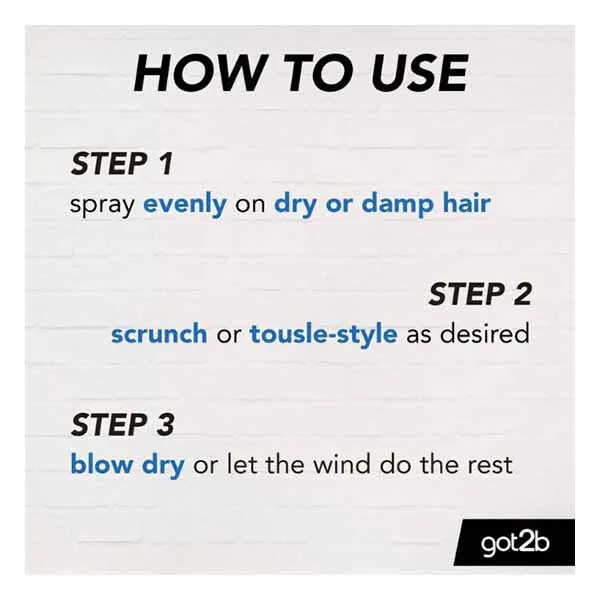 HOW TO USE

STEP 1
spray evenly on dry or damp hair

STEP 2
scrunch or tousle-style as desired

STEP 3
blow dry or let the wind do the rest

got2b